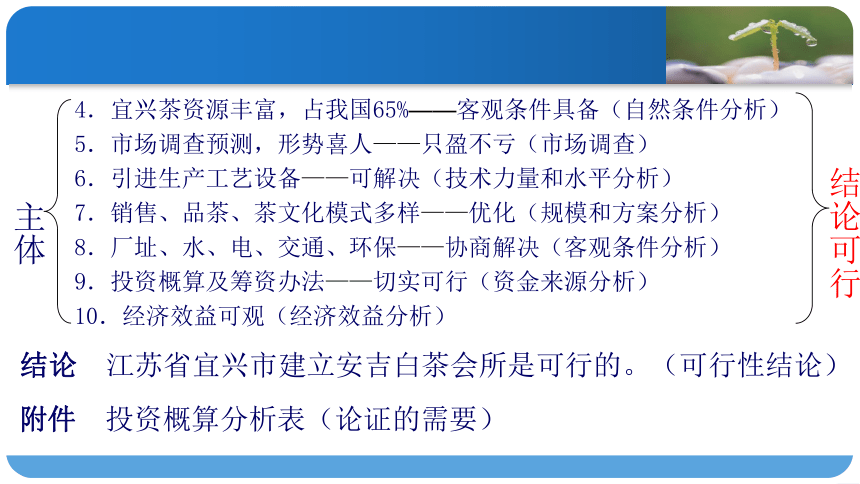 主体

4. 宜兴茶资源丰富，占我国65%——客观条件具备（自然条件分析）

5. 市场调查预测，形势喜人——只盈不亏（市场调查）

6. 引进生产工艺设备——可解决（技术力量和水平分析）

7. 销售、品茶、茶文化模式多样——优化（规模和方案分析）

8. 厂址、水、电、交通、环保——协商解决（客观条件分析）

9. 投资概算及筹资办法——切实可行（资金来源分析）

10. 经济效益可观（经济效益分析）

结论可行

结论　江苏省宜兴市建立安吉白茶会所是可行的。（可行性结论）

附件　投资概算分析表（论证的需要）